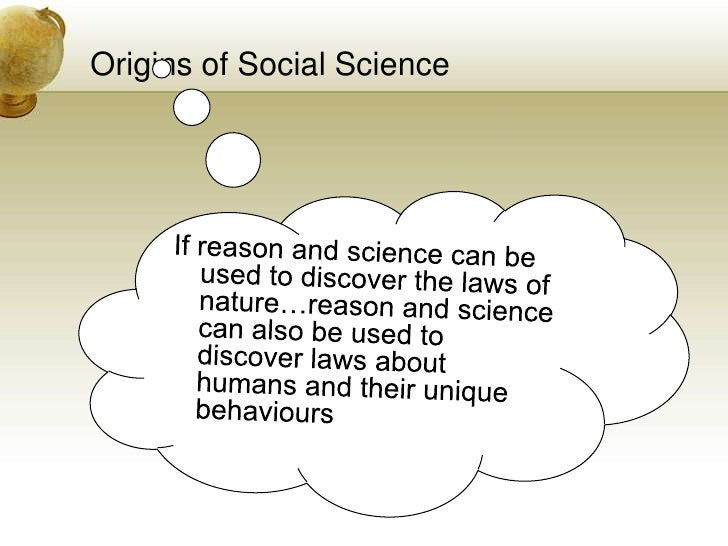 Origins of Social Science

If reason and science can be used to discover the laws of nature…reason and science can also be used to discover laws about humans and their unique behaviours